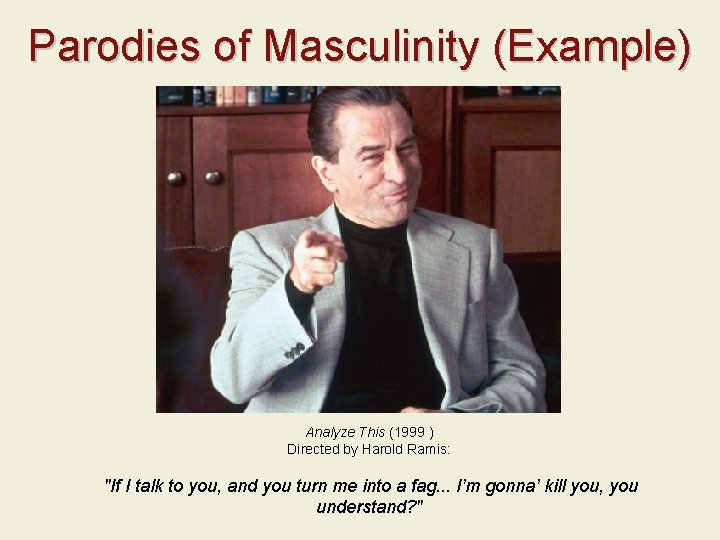 Parodies of Masculinity (Example)

Analyze This (1999 )
Directed by Harold Ramis:

"If I talk to you, and you turn me into a fag... I'm gonna' kill you, you understand?"